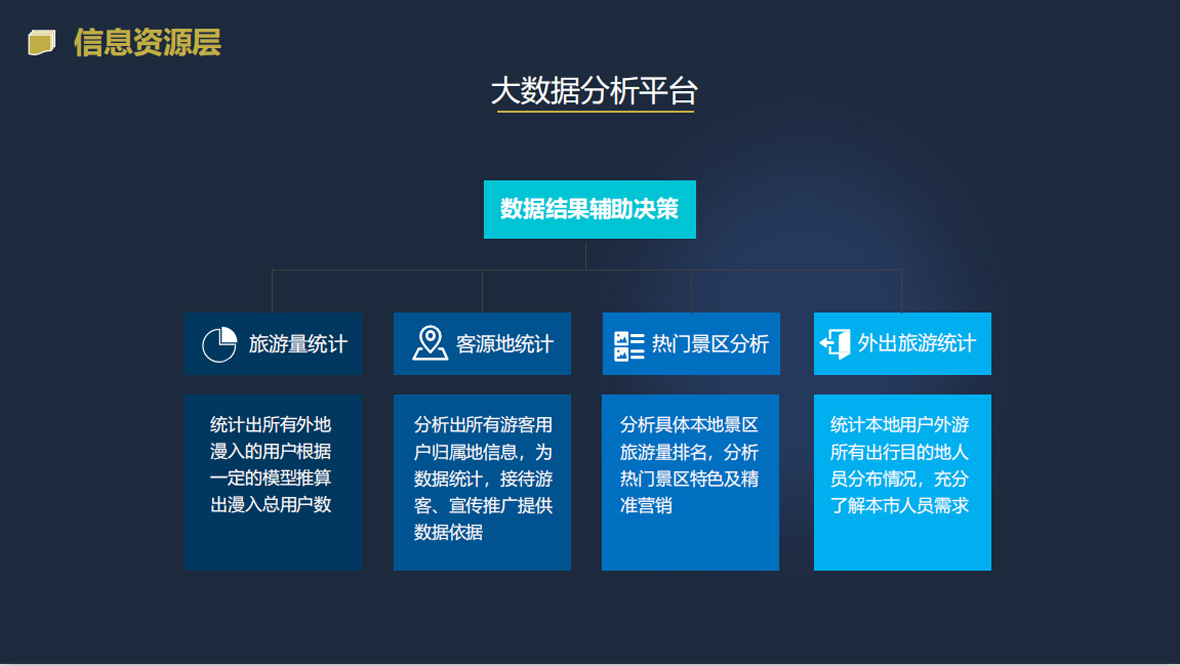 信息资源层

大数据分析平台

数据结果辅助决策

旅游量统计

统计出所有外地漫入的用户根据一定的模型推算出漫入总用户数

客源地统计

分析出所有游客用户归属地信息，为数据统计，接待游客、宣传推广提供数据依据

热门景区分析

分析具体本地景区旅游量排名，分析热门景区特色及精准营销

外出旅游统计

统计本地用户外游所有出行目的地人员分布情况，充分了解本市人员需求